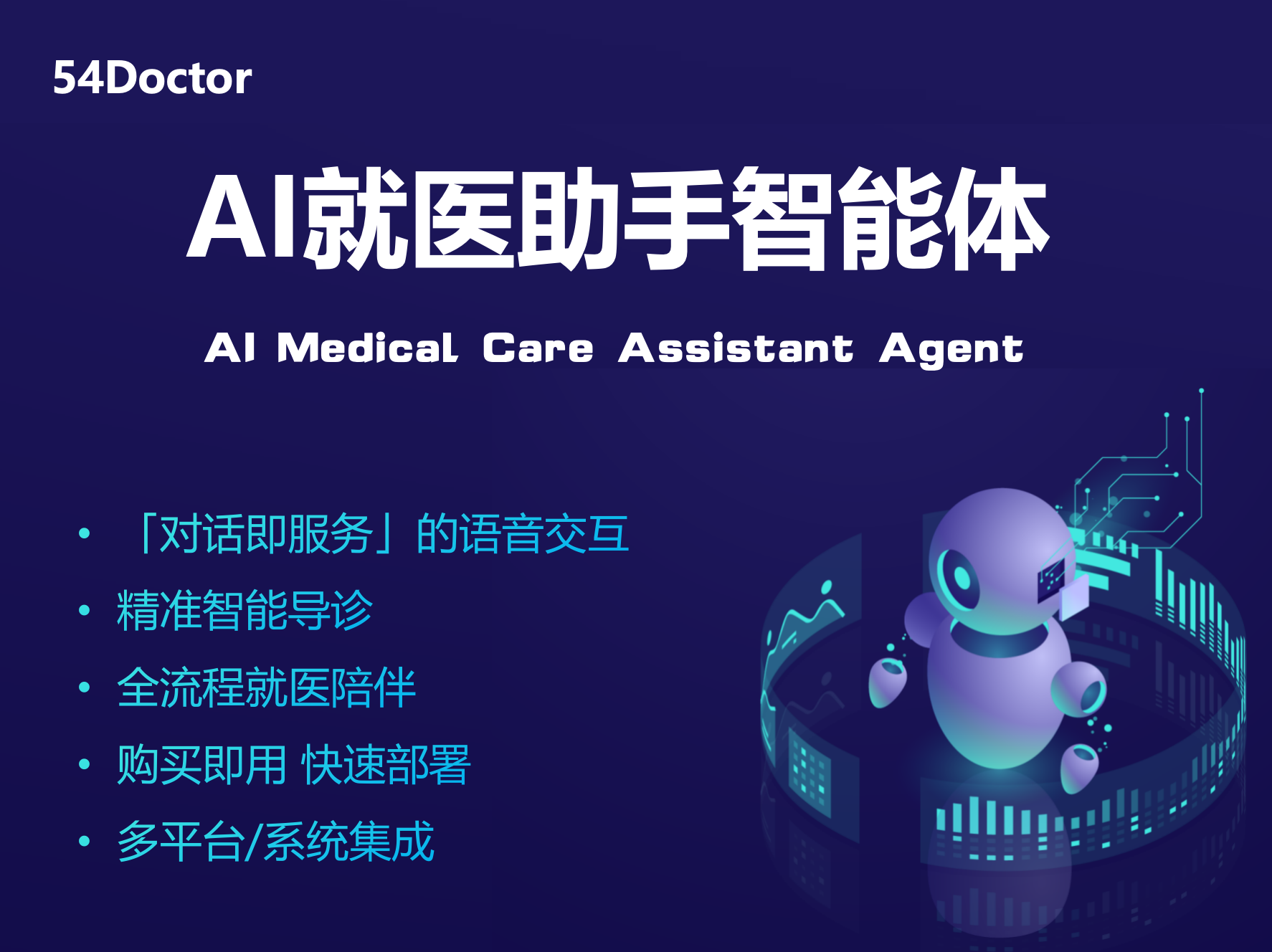 54Doctor

AI就医助手智能体

AI Medical Care Assistant Agent

• 「对话即服务」的语音交互
• 精准智能导诊
• 全流程就医陪伴
• 购买即用 快速部署
• 多平台/系统集成